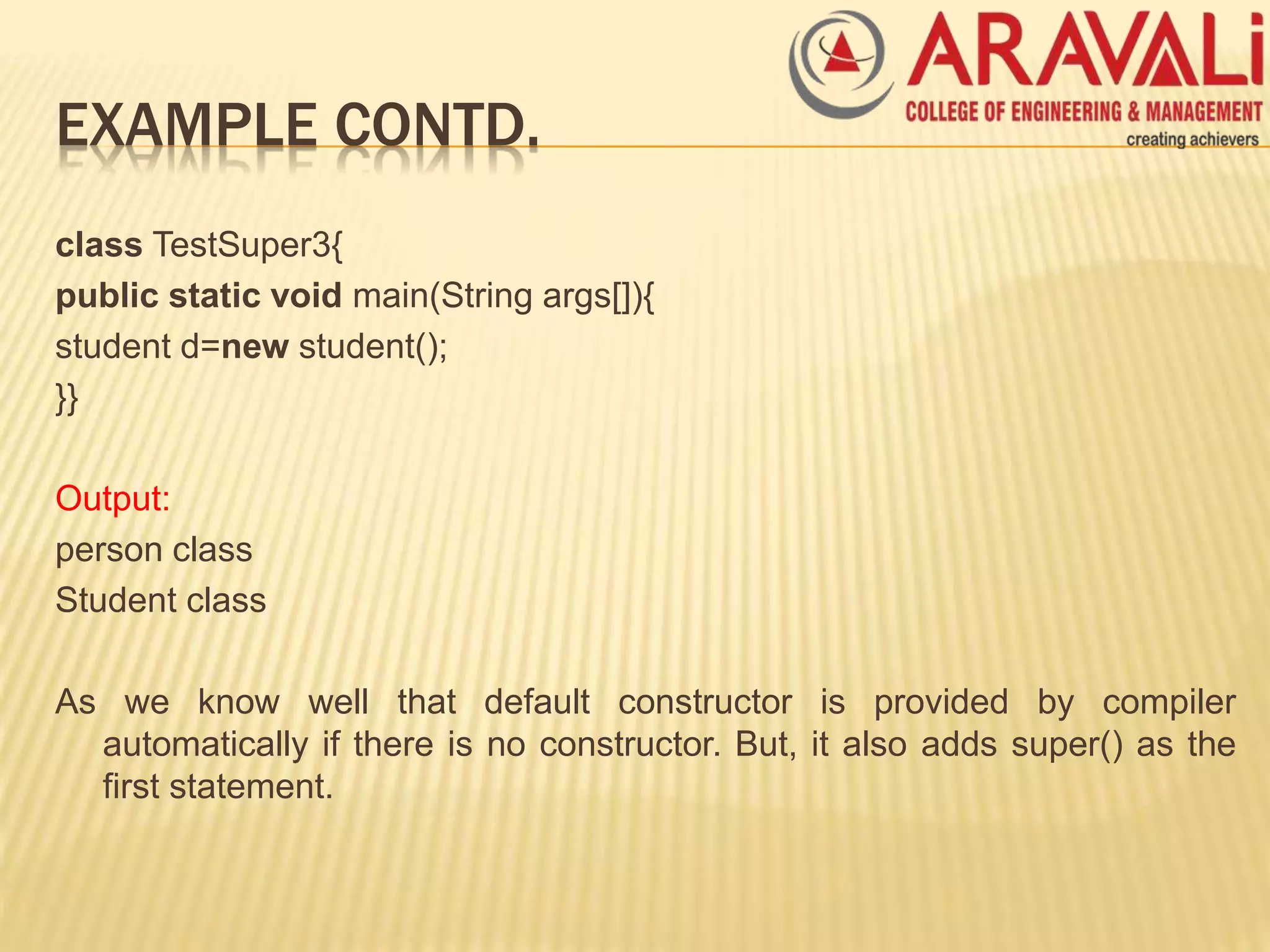 ARAVALi
COLLEGE OF ENGINEERING & MANAGEMENT
creating achievers

EXAMPLE CONTD.

class TestSuper3{
public static void main(String args[]){
student d=new student();
}}

Output:
person class
Student class

As we know well that default constructor is provided by compiler automatically if there is no constructor. But, it also adds super() as the first statement.